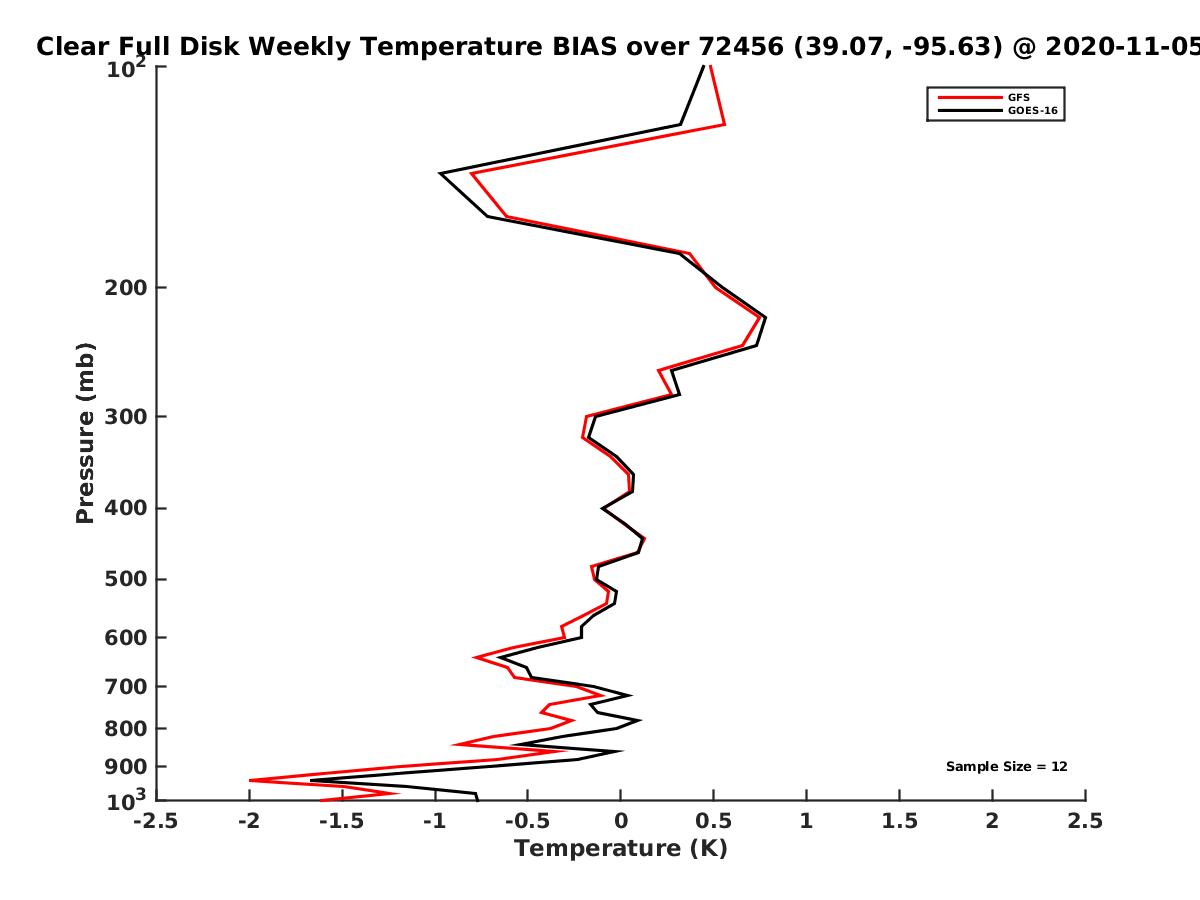 Clear Full Disk Weekly Temperature BIAS over 72456 (39.07, -95.63) @ 2020-11-05

GFS
GOES-16

Pressure (mb)

$10^2$
200
300
400
500
600
700
800
900
$10^3$

Sample Size = 12

-2.5 -2 -1.5 -1 -0.5 0 0.5 1 1.5 2 2.5
Temperature (K)